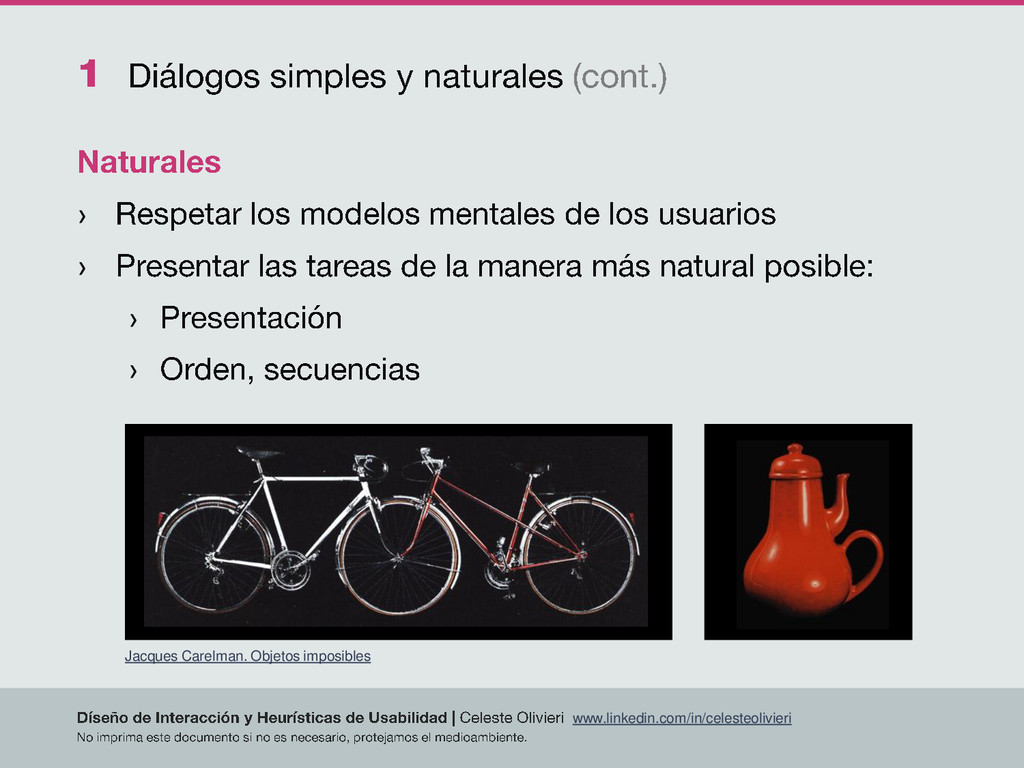 1 Diálogos simples y naturales (cont.)

Naturales

› Respetar los modelos mentales de los usuarios

› Presentar las tareas de la manera más natural posible:

› Presentación

› Orden, secuencias

Jacques Carelman. Objetos imposibles

Diseño de Interacción y Heurísticas de Usabilidad | Celeste Olivieri www.linkedin.com/in/celesteolivieri

No imprima este documento si no es necesario, protejamos el medioambiente.